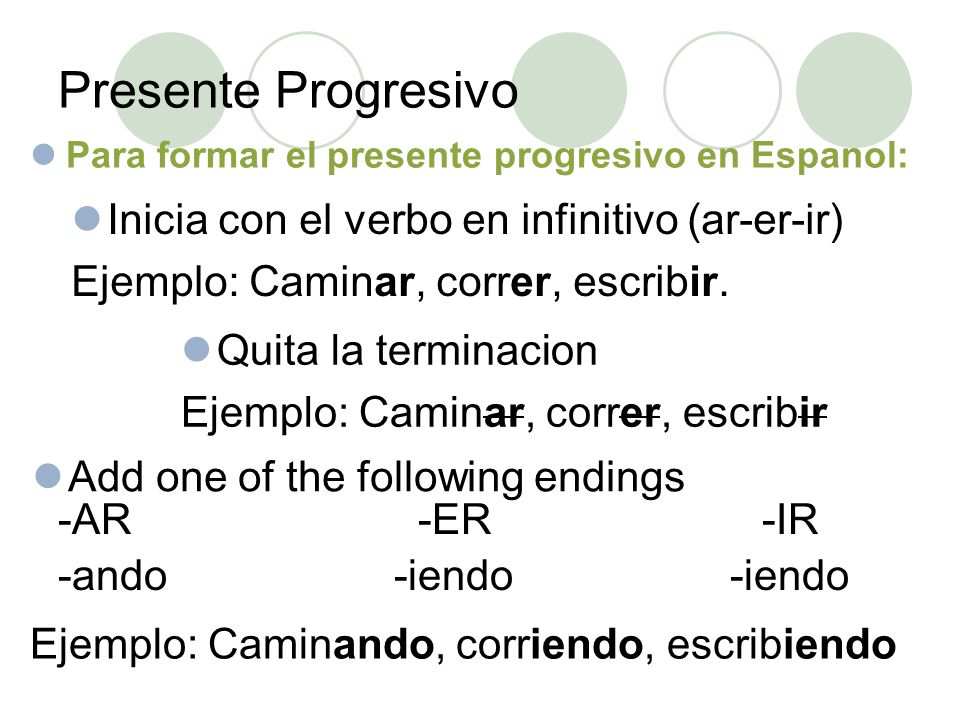 Presente Progresivo

Para formar el presente progresivo en Espanol:

Inicia con el verbo en infinitivo (ar-er-ir)

Ejemplo: Caminar, correr, escribir.

Quita la terminacion

Ejemplo: Caminar, correr, escribir

Add one of the following endings

| -AR | -ER | -IR |
|---|---|---|
| -ando | -iendo | -iendo |

Ejemplo: Caminando, corriendo, escribiendo